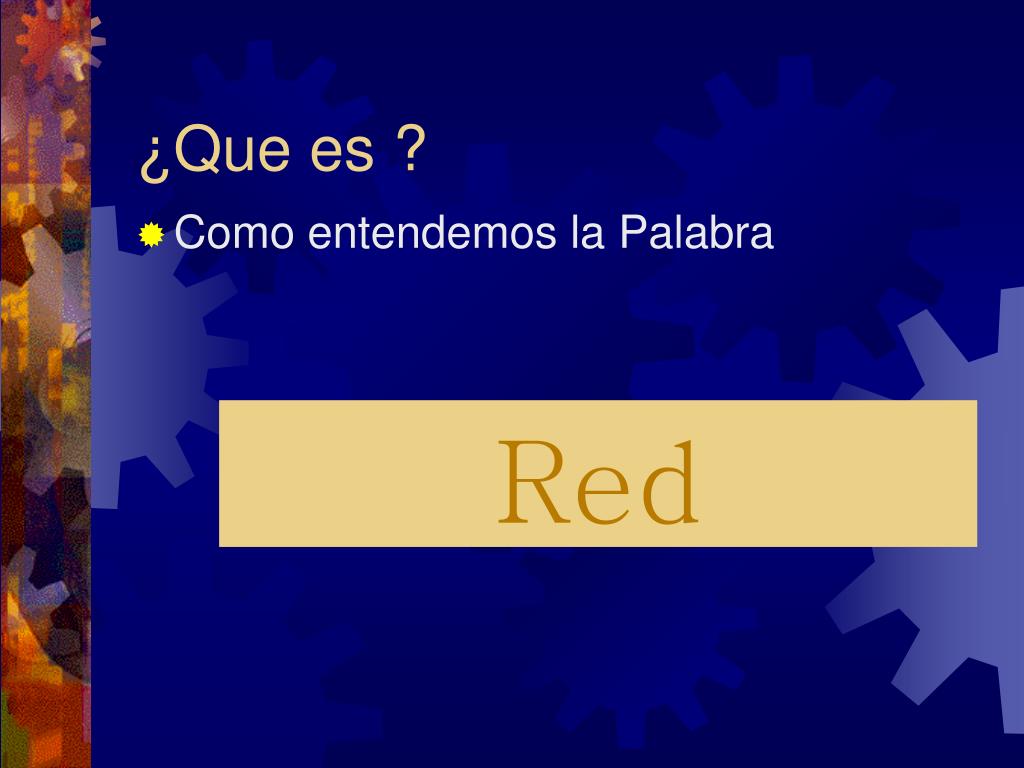 ¿Que es ?

Como entendemos la Palabra

Red